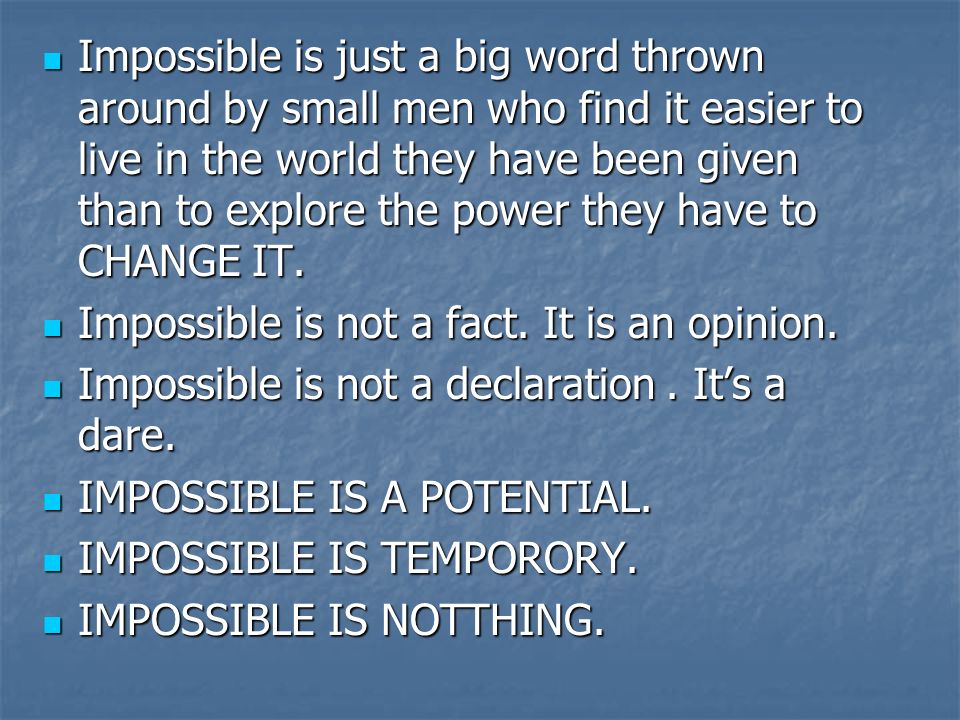 - Impossible is just a big word thrown around by small men who find it easier to live in the world they have been given than to explore the power they have to CHANGE IT.
- Impossible is not a fact. It is an opinion.
- Impossible is not a declaration . It's a dare.
- IMPOSSIBLE IS A POTENTIAL.
- IMPOSSIBLE IS TEMPORORY.
- IMPOSSIBLE IS NOTTHING.